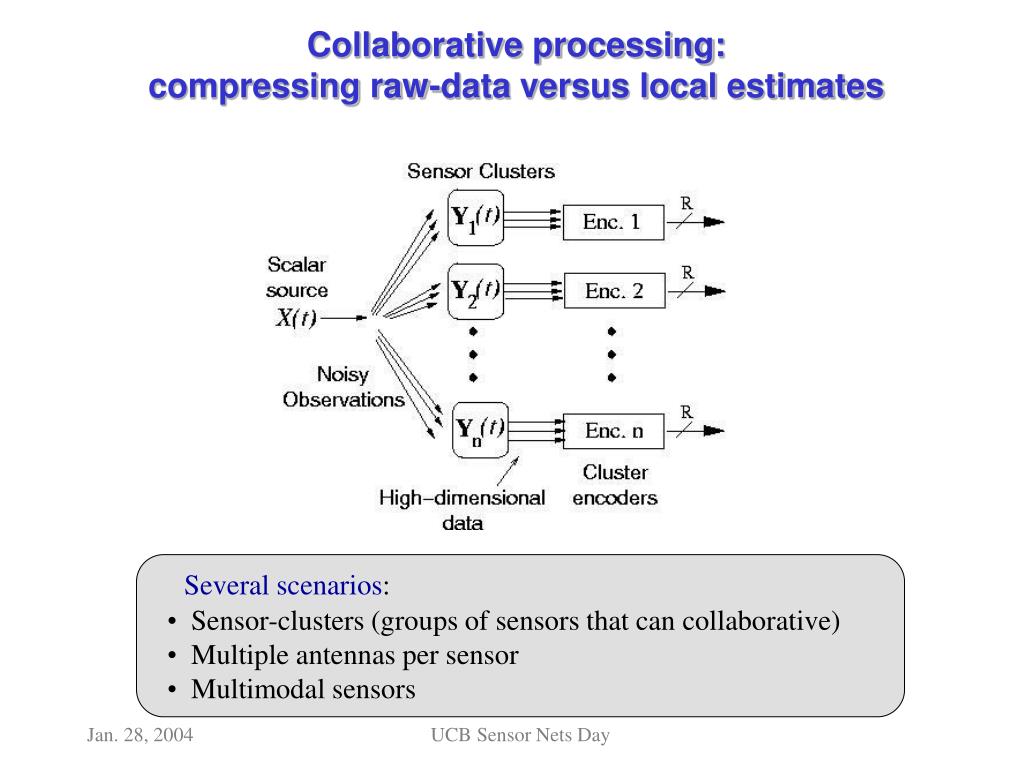 Collaborative processing:
compressing raw-data versus local estimates

Sensor Clusters

Scalar source $X(t)$

Noisy Observations

$\mathbf{Y}_1(t)$

$\mathbf{Y}_2(t)$

$\mathbf{Y}_n(t)$

Enc. 1

Enc. 2

Enc. n

R

R

R

High–dimensional data

Cluster encoders

Several scenarios:
• Sensor-clusters (groups of sensors that can collaborative)
• Multiple antennas per sensor
• Multimodal sensors

Jan. 28, 2004

UCB Sensor Nets Day